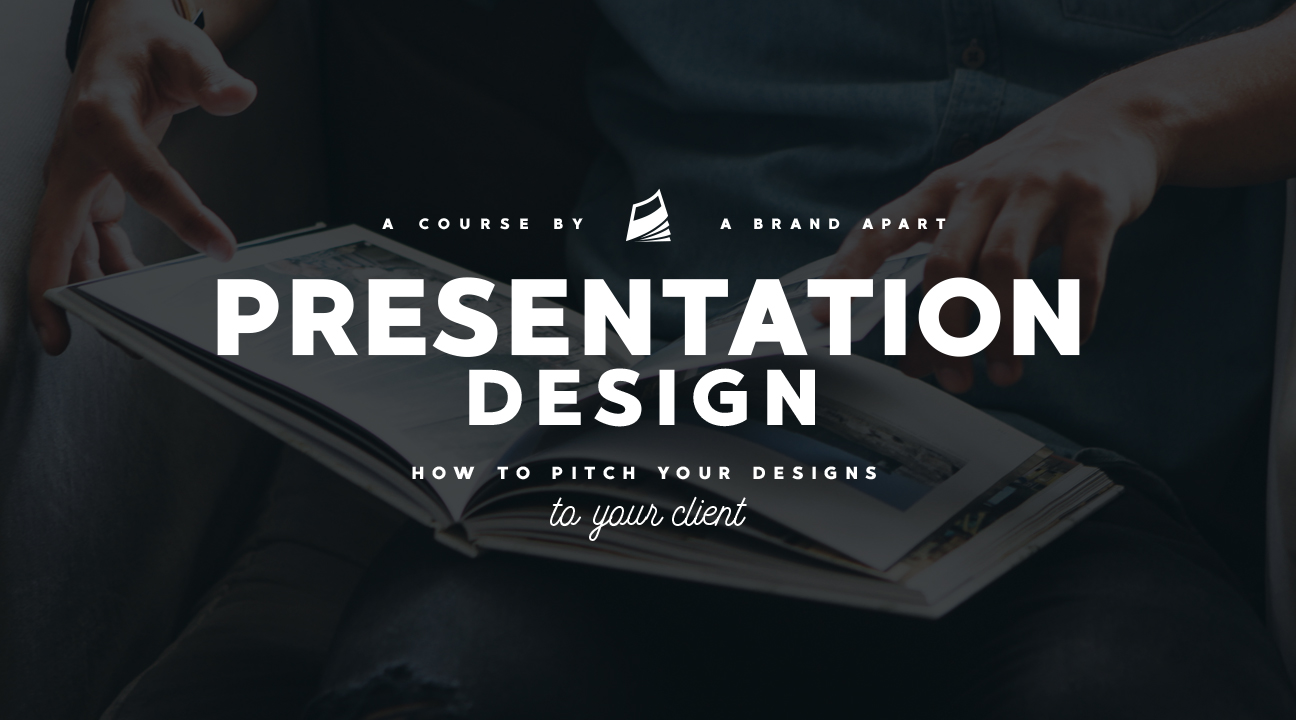 A COURSE BY A BRAND APART

PRESENTATION DESIGN

HOW TO PITCH YOUR DESIGNS
to your client